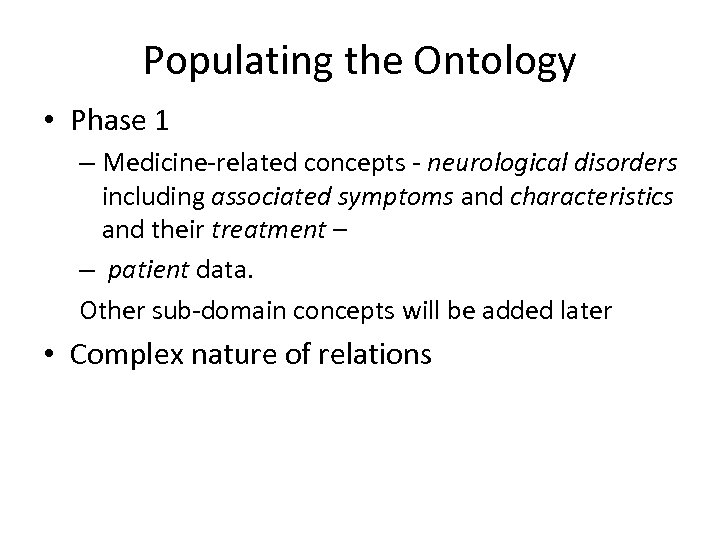 Populating the Ontology

• Phase 1

– Medicine-related concepts - neurological disorders including associated symptoms and characteristics and their treatment –

– patient data.

Other sub-domain concepts will be added later

• Complex nature of relations